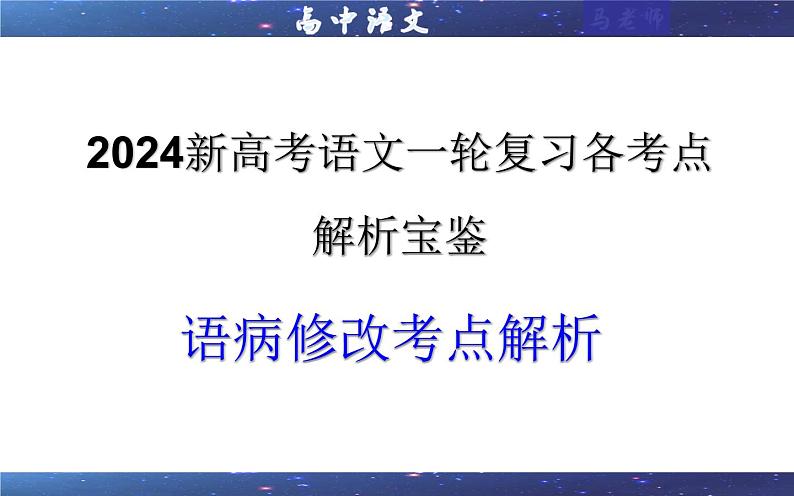 高中语文

马老师

2024新高考语文一轮复习各考点解析宝鉴

语病修改考点解析